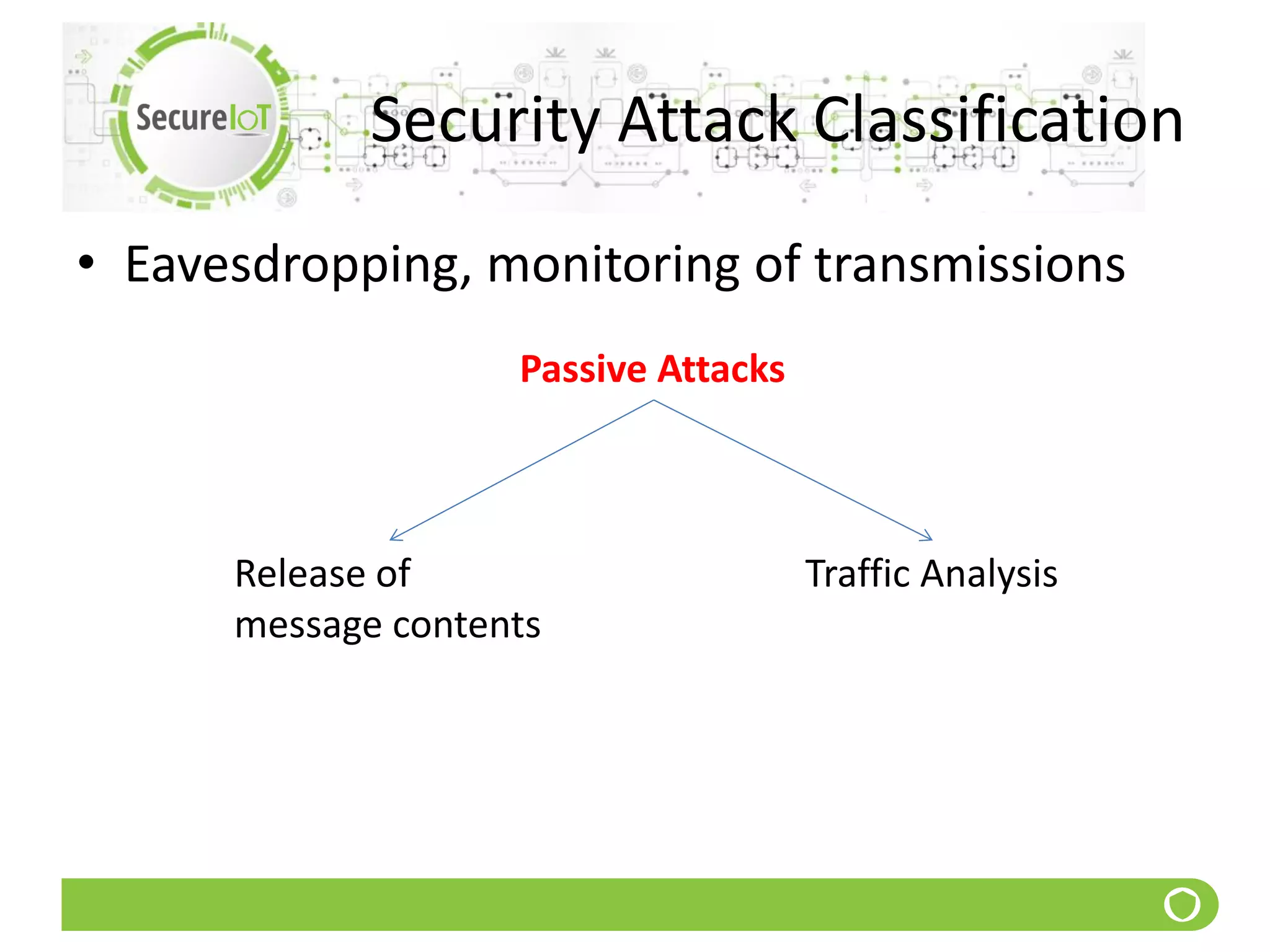 SecureIoT

Security Attack Classification

• Eavesdropping, monitoring of transmissions

Passive Attacks

Release of message contents

Traffic Analysis